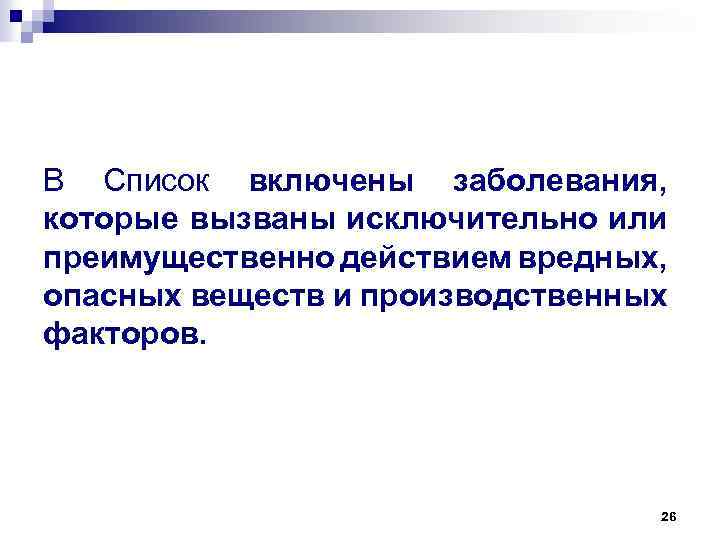 В Список включены заболевания, которые вызваны исключительно или преимущественно действием вредных, опасных веществ и производственных факторов.

26